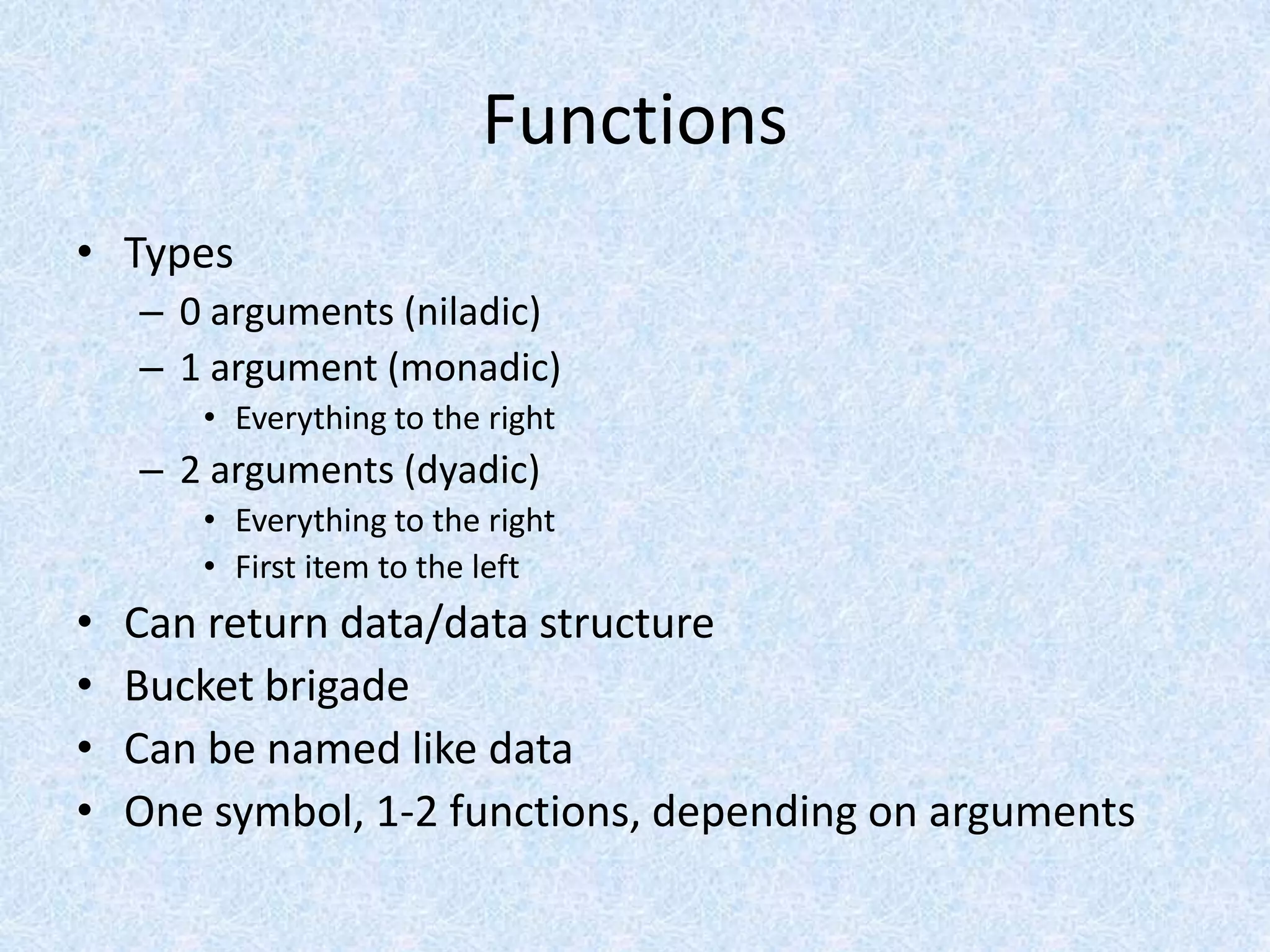 Functions

• Types
– 0 arguments (niladic)
– 1 argument (monadic)
• Everything to the right
– 2 arguments (dyadic)
• Everything to the right
• First item to the left
• Can return data/data structure
• Bucket brigade
• Can be named like data
• One symbol, 1-2 functions, depending on arguments